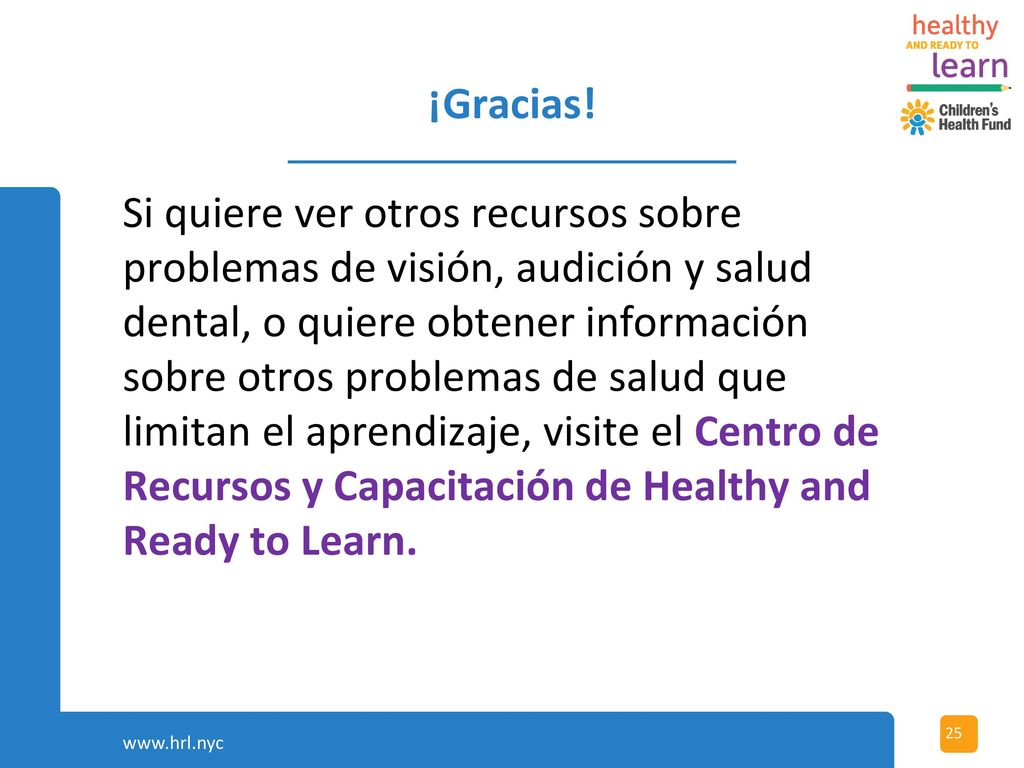 healthy
AND READY TO
learn

Children's
Health Fund

¡Gracias!

Si quiere ver otros recursos sobre problemas de visión, audición y salud dental, o quiere obtener información sobre otros problemas de salud que limitan el aprendizaje, visite el Centro de Recursos y Capacitación de Healthy and Ready to Learn.

www.hrl.nyc

25